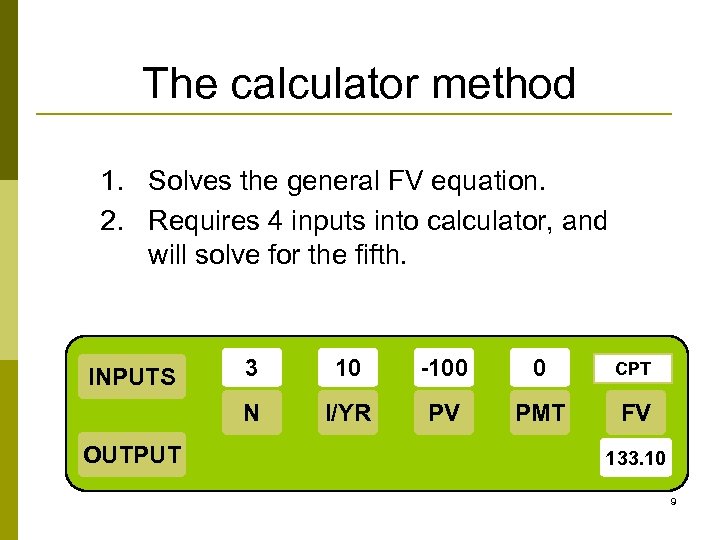 The calculator method

1. Solves the general FV equation.
2. Requires 4 inputs into calculator, and will solve for the fifth.

| INPUTS | 3 | 10 | -100 | 0 | CPT |
|---|---|---|---|---|---|
| | N | I/YR | PV | PMT | FV |
| OUTPUT | | | | | 133.10 |

9